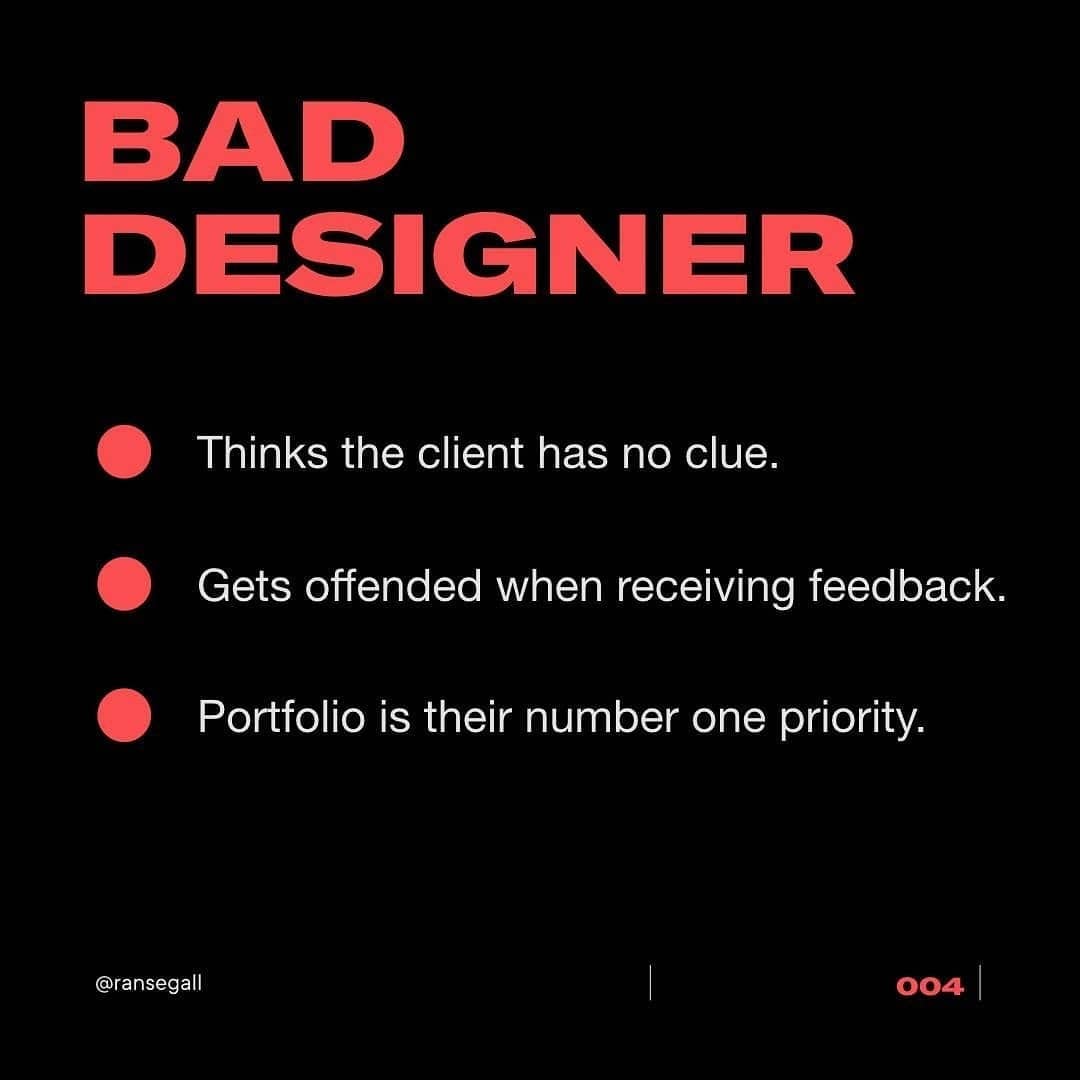 BAD DESIGNER

Thinks the client has no clue.

Gets offended when receiving feedback.

Portfolio is their number one priority.

@ransegall

004